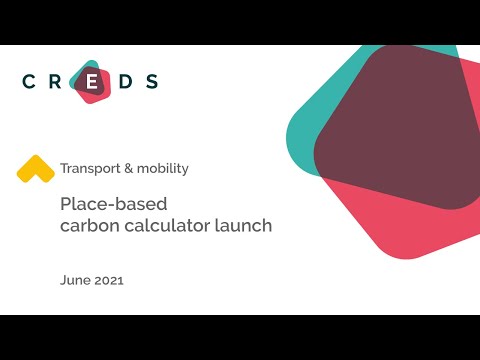 CREDS

Transport & mobility

Place-based carbon calculator launch

June 2021